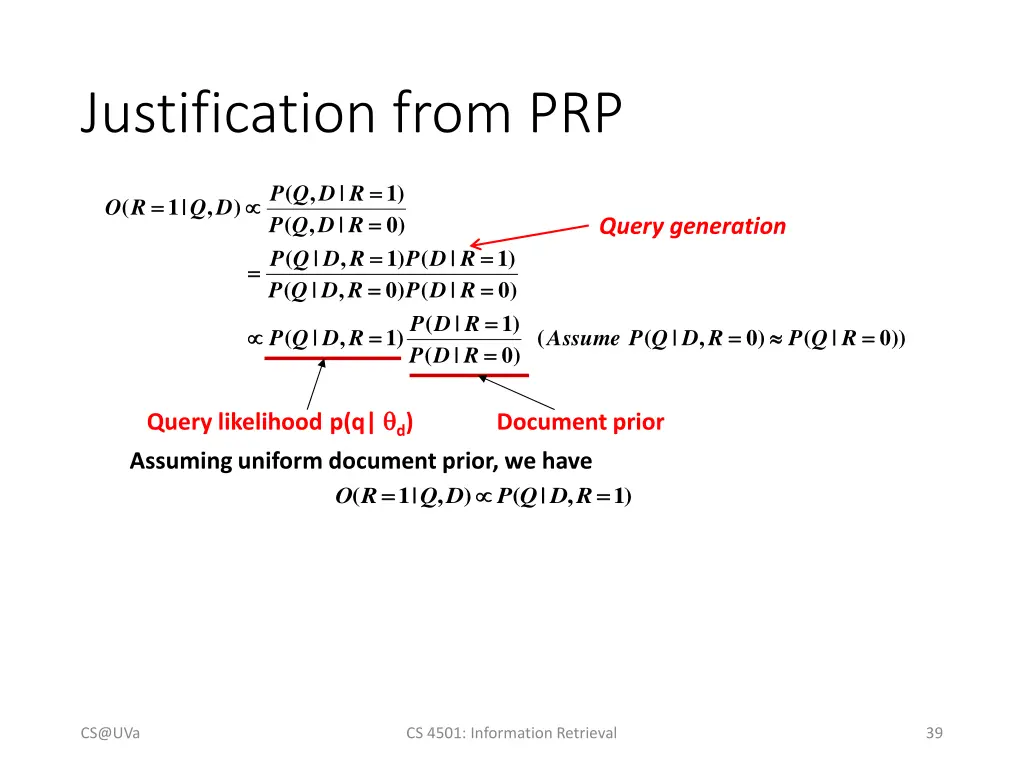 Justification from PRP

$O(R=1|Q,D) \propto \frac{P(Q,D|R=1)}{P(Q,D|R=0)}$

Query generation

$= \frac{P(Q|D,R=1)P(D|R=1)}{P(Q|D,R=0)P(D|R=0)}$

$\propto P(Q|D,R=1)\frac{P(D|R=1)}{P(D|R=0)}$ $(Assume\ P(Q|D,R=0) \approx P(Q|R=0))$

Query likelihood p(q| $\theta_d$)

Document prior

Assuming uniform document prior, we have

$O(R=1|Q,D) \propto P(Q|D,R=1)$

CS@UVa

CS 4501: Information Retrieval

39